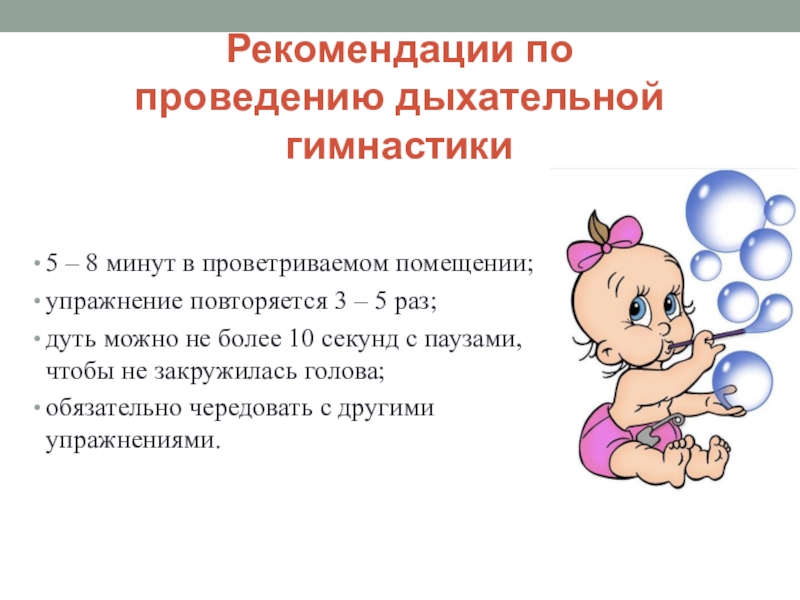 Рекомендации по проведению дыхательной гимнастики

• 5 – 8 минут в проветриваемом помещении;
• упражнение повторяется 3 – 5 раз;
• дуть можно не более 10 секунд с паузами, чтобы не закружилась голова;
• обязательно чередовать с другими упражнениями.